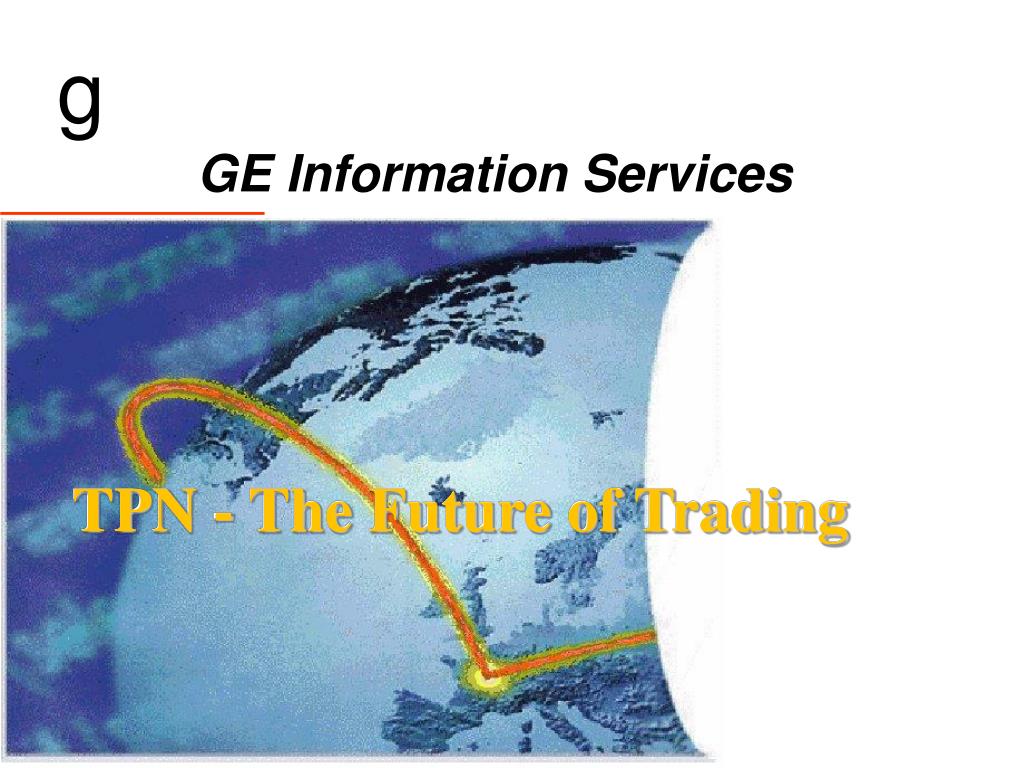 g

GE Information Services

TPN - The Future of Trading